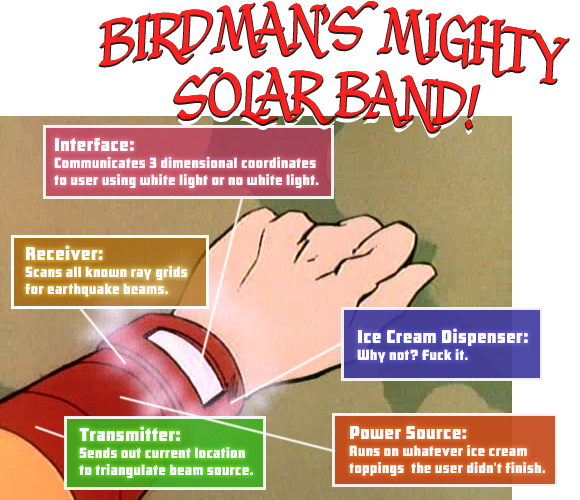 BIRDMAN'S MIGHTY SOLAR BAND!

Interface:
Communicates 3 dimensional coordinates to user using white light or no white light.

Receiver:
Scans all known ray grids for earthquake beams.

Ice Cream Dispenser:
Why not? Fuck it.

Transmitter:
Sends out current location to triangulate beam source.

Power Source:
Runs on whatever ice cream toppings the user didn't finish.